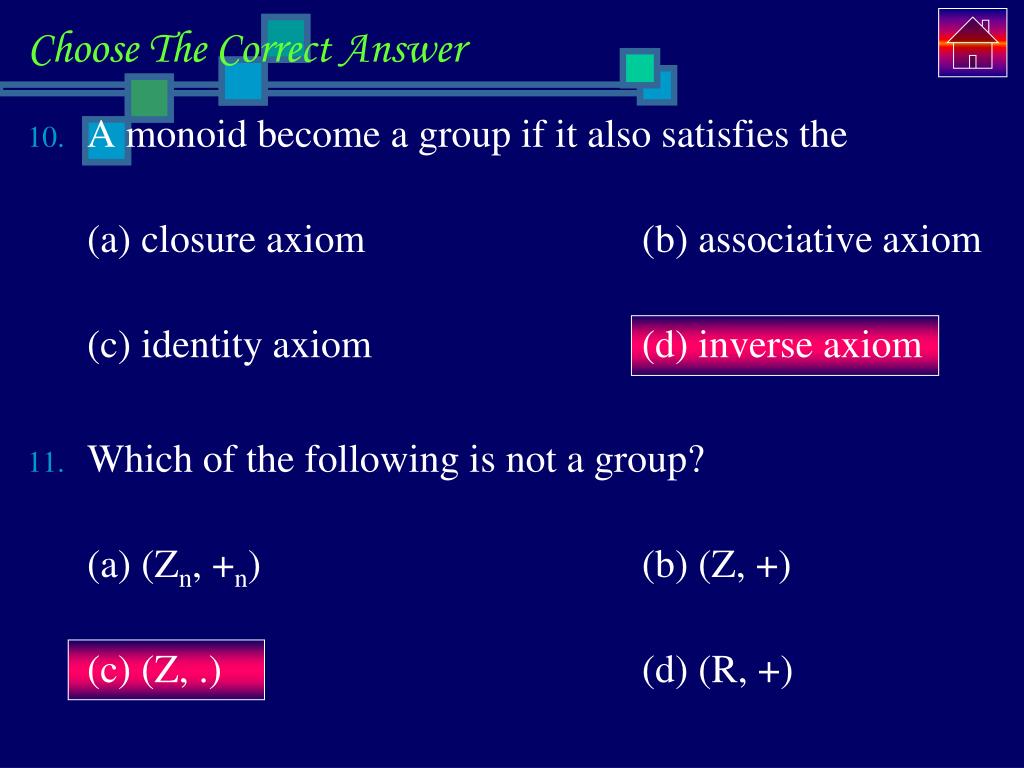 Choose The Correct Answer

10. A monoid become a group if it also satisfies the

(a) closure axiom

(b) associative axiom

(c) identity axiom

(d) inverse axiom

11. Which of the following is not a group?

(a) $(Z_n, +_n)$

(b) (Z, +)

(c) (Z, .)

(d) (R, +)